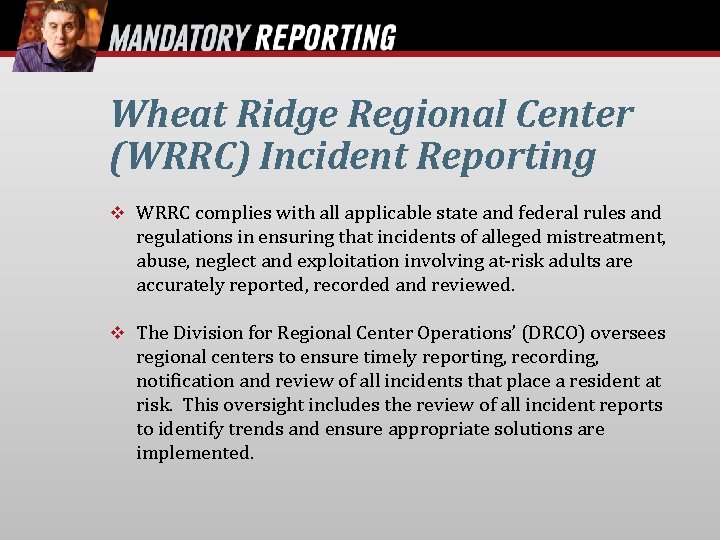 MANDATORY REPORTING

Wheat Ridge Regional Center (WRRC) Incident Reporting

❖ WRRC complies with all applicable state and federal rules and regulations in ensuring that incidents of alleged mistreatment, abuse, neglect and exploitation involving at-risk adults are accurately reported, recorded and reviewed.

❖ The Division for Regional Center Operations' (DRCO) oversees regional centers to ensure timely reporting, recording, notification and review of all incidents that place a resident at risk. This oversight includes the review of all incident reports to identify trends and ensure appropriate solutions are implemented.